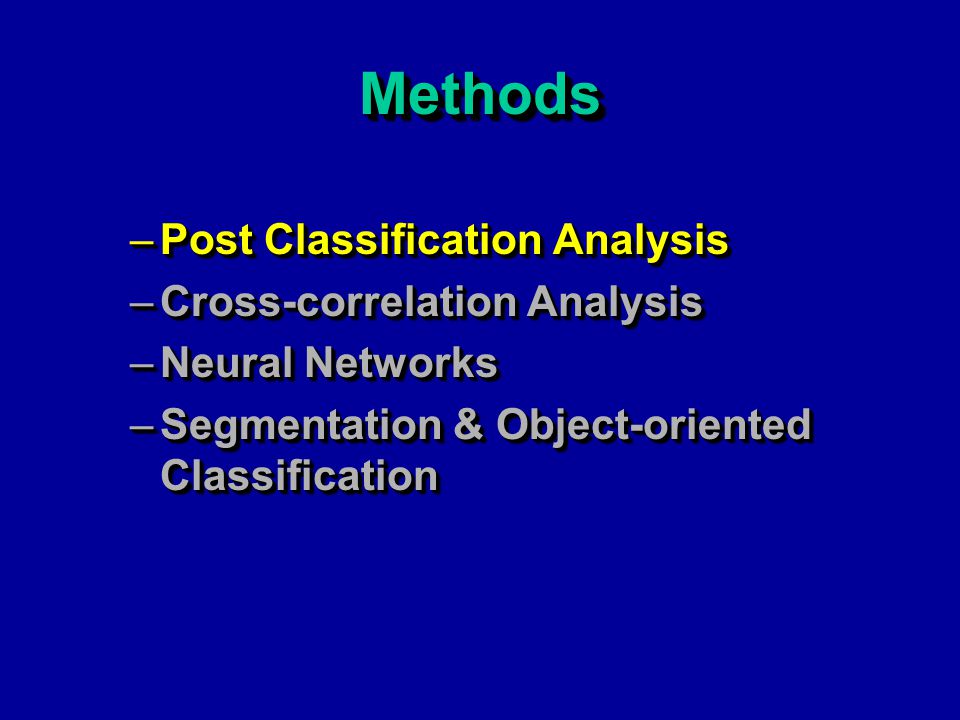 Methods

– Post Classification Analysis
– Cross-correlation Analysis
– Neural Networks
– Segmentation & Object-oriented Classification